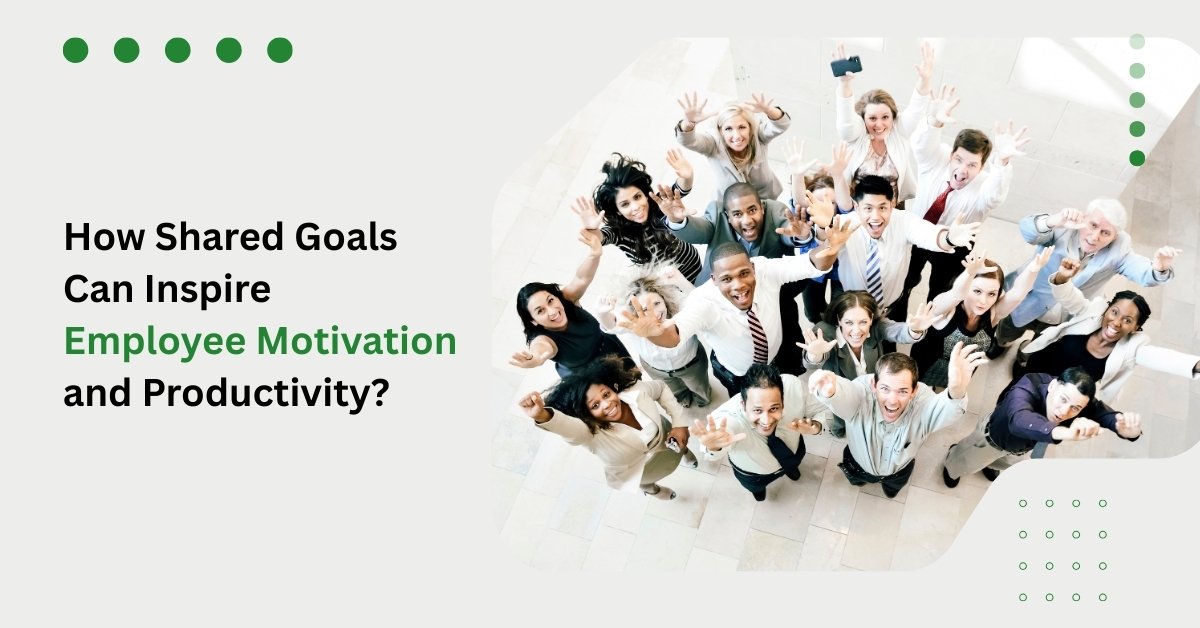 How Shared Goals Can Inspire Employee Motivation and Productivity?